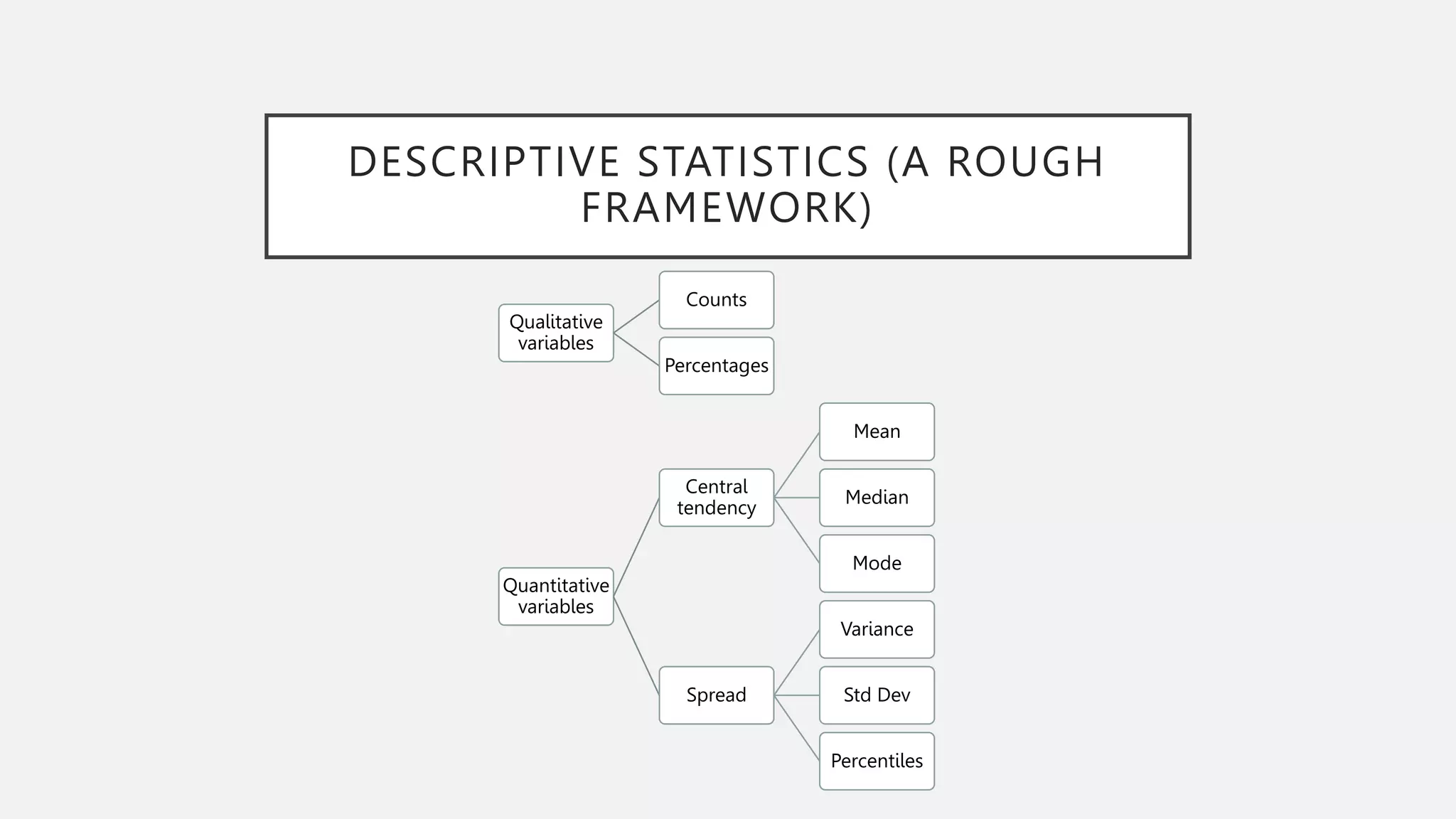 DESCRIPTIVE STATISTICS (A ROUGH FRAMEWORK)

Qualitative variables

Counts

Percentages

Quantitative variables

Central tendency

Mean

Median

Mode

Spread

Variance

Std Dev

Percentiles